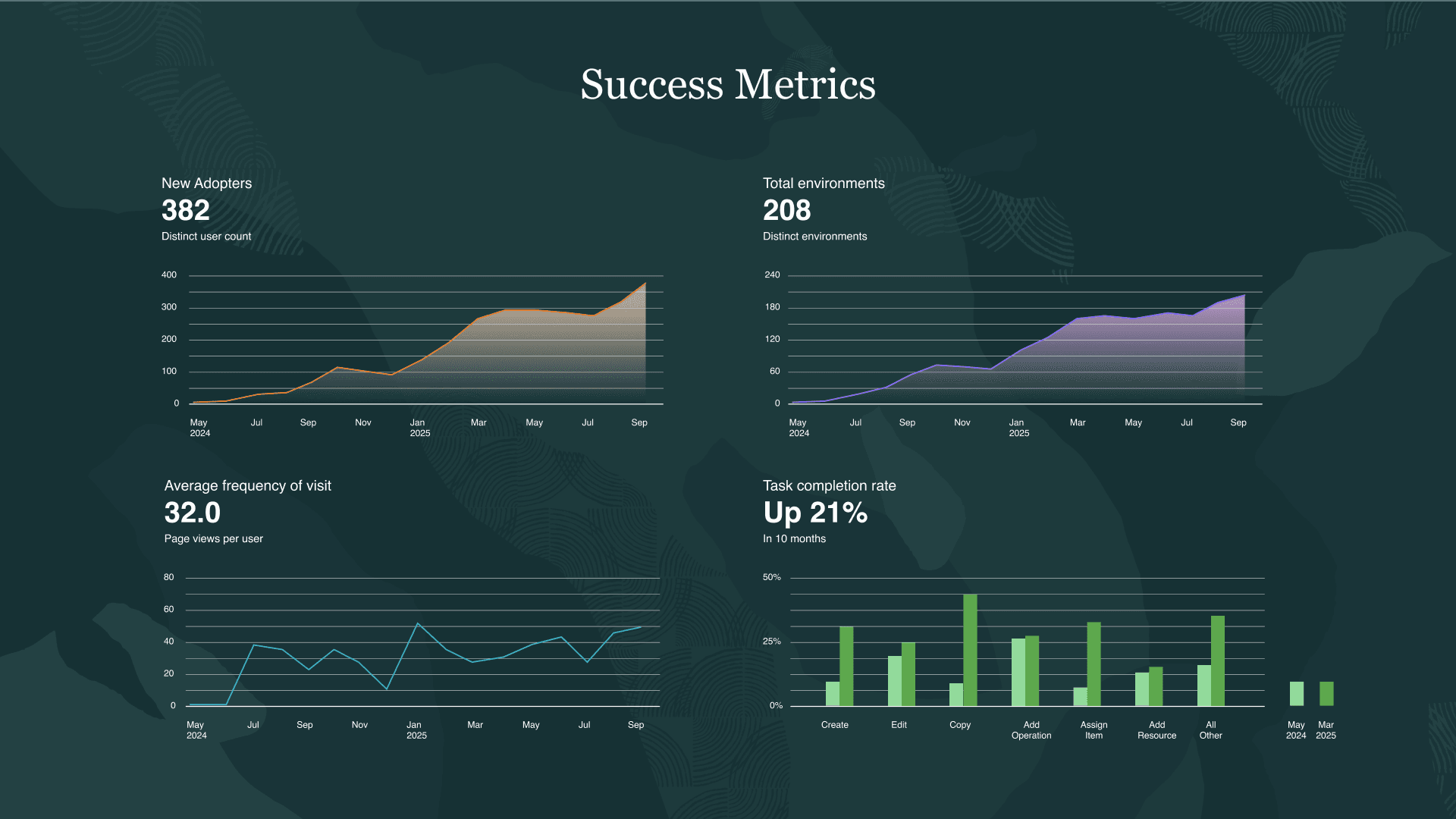 Success Metrics

New Adopters
382
Distinct user count

400
300
200
100
0

May 2024
Jul
Sep
Nov
Jan 2025
Mar
May
Jul
Sep

Total environments
208
Distinct environments

240
180
120
60
0

May 2024
Jul
Sep
Nov
Jan 2025
Mar
May
Jul
Sep

Average frequency of visit
32.0
Page views per user

80
60
40
20
0

May 2024
Jul
Sep
Nov
Jan 2025
Mar
May
Jul
Sep

Task completion rate
Up 21%
In 10 months

50%
25%
0%

Create
Edit
Copy
Add Operation
Assign Item
Add Resource
All Other

May 2024
Mar 2025